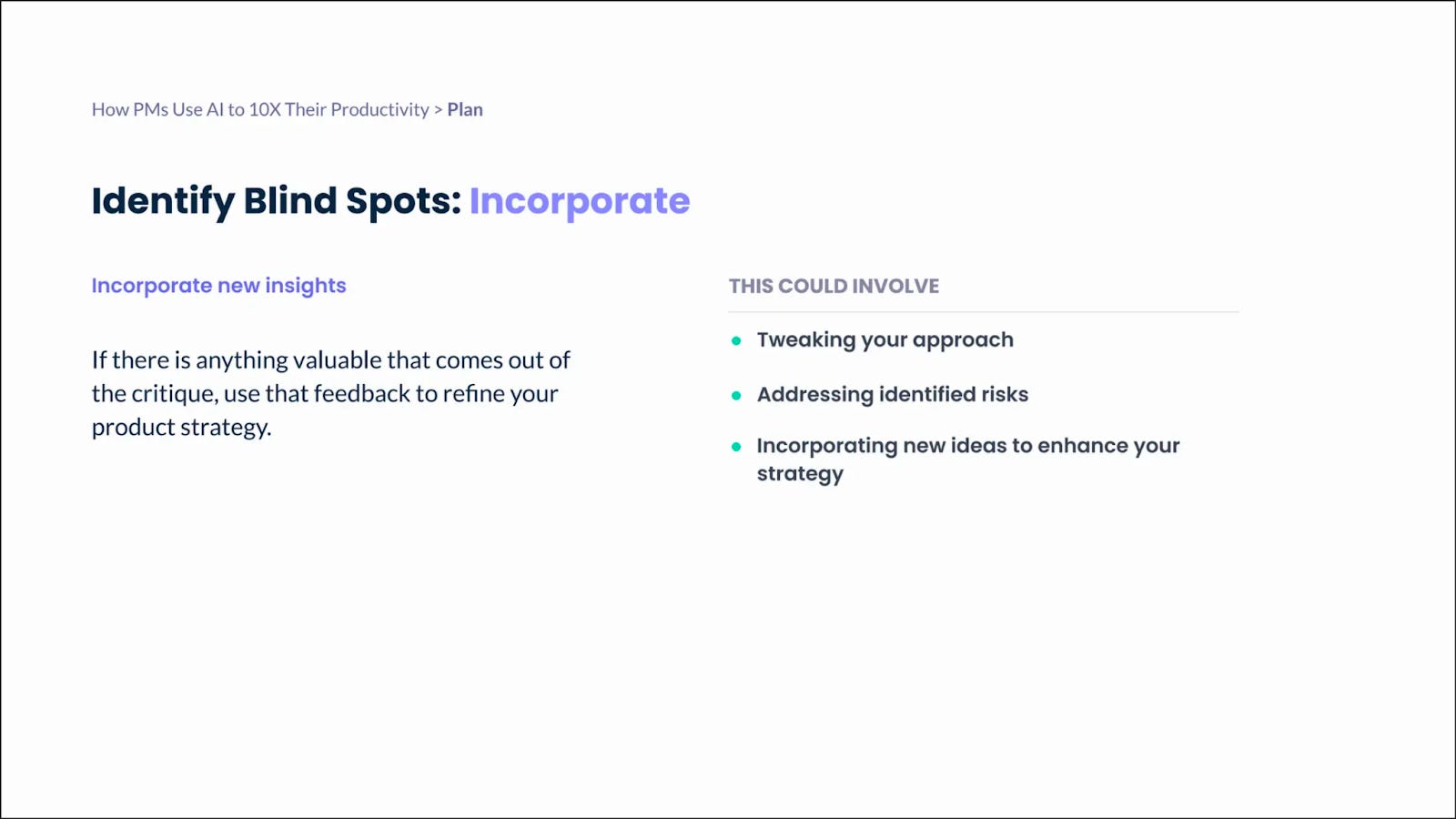 How PMs Use AI to 10X Their Productivity > Plan

Identify Blind Spots: Incorporate

Incorporate new insights

If there is anything valuable that comes out of the critique, use that feedback to refine your product strategy.

THIS COULD INVOLVE

- Tweaking your approach
- Addressing identified risks
- Incorporating new ideas to enhance your strategy